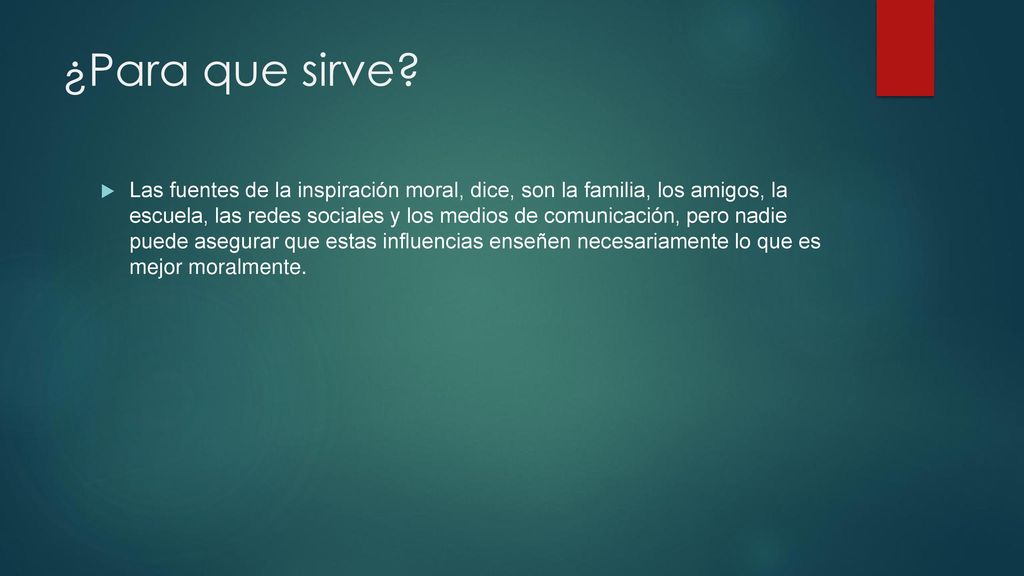 ¿Para que sirve?

Las fuentes de la inspiración moral, dice, son la familia, los amigos, la escuela, las redes sociales y los medios de comunicación, pero nadie puede asegurar que estas influencias enseñen necesariamente lo que es mejor moralmente.